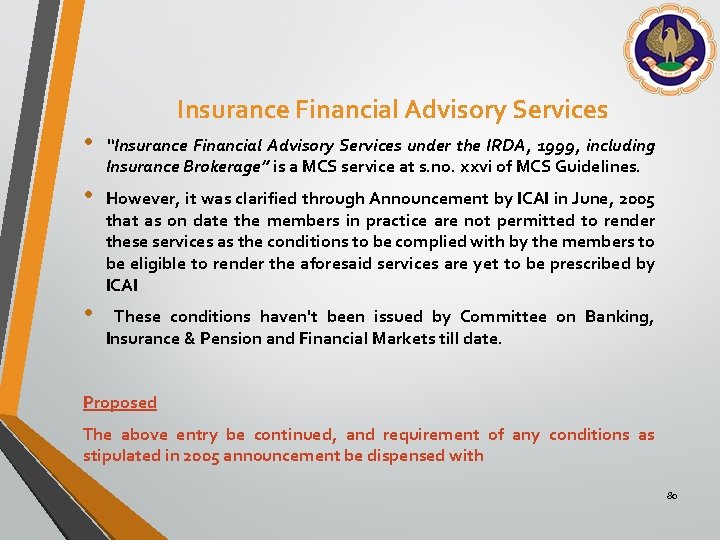 Insurance Financial Advisory Services

• "Insurance Financial Advisory Services under the IRDA, 1999, including Insurance Brokerage" is a MCS service at s.no. xxvi of MCS Guidelines.

• However, it was clarified through Announcement by ICAI in June, 2005 that as on date the members in practice are not permitted to render these services as the conditions to be complied with by the members to be eligible to render the aforesaid services are yet to be prescribed by ICAI

• These conditions haven't been issued by Committee on Banking, Insurance & Pension and Financial Markets till date.

Proposed

The above entry be continued, and requirement of any conditions as stipulated in 2005 announcement be dispensed with

80